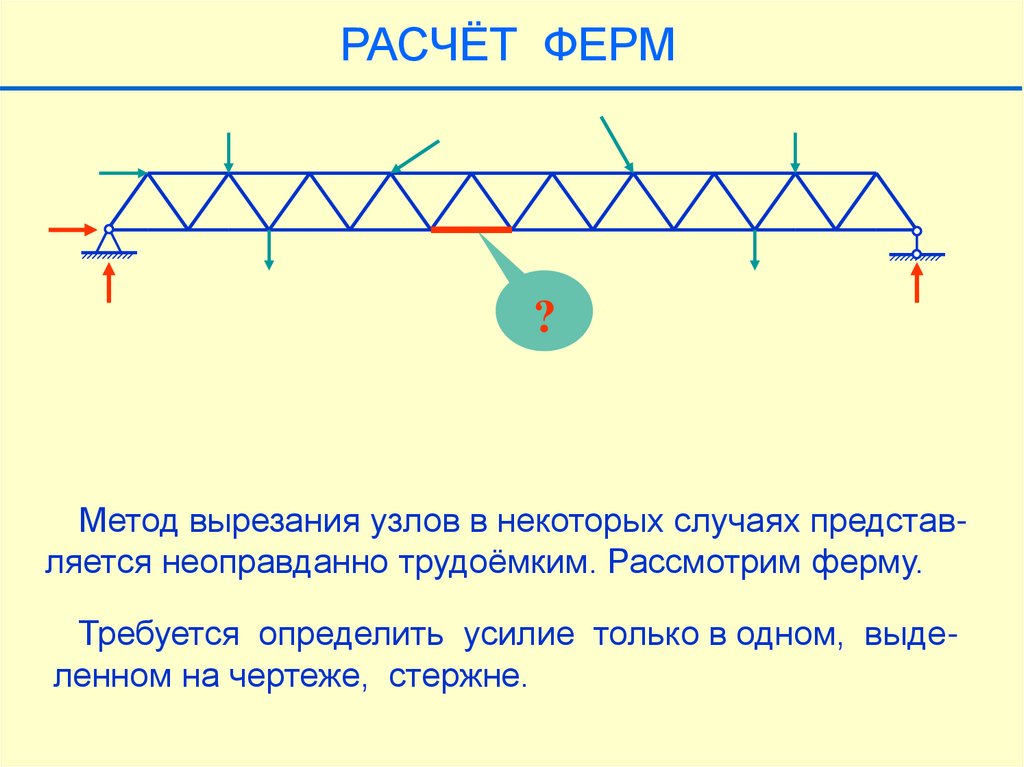 РАСЧЁТ ФЕРМ

?

Метод вырезания узлов в некоторых случаях представляется неоправданно трудоёмким. Рассмотрим ферму.

Требуется определить усилие только в одном, выделенном на чертеже, стержне.